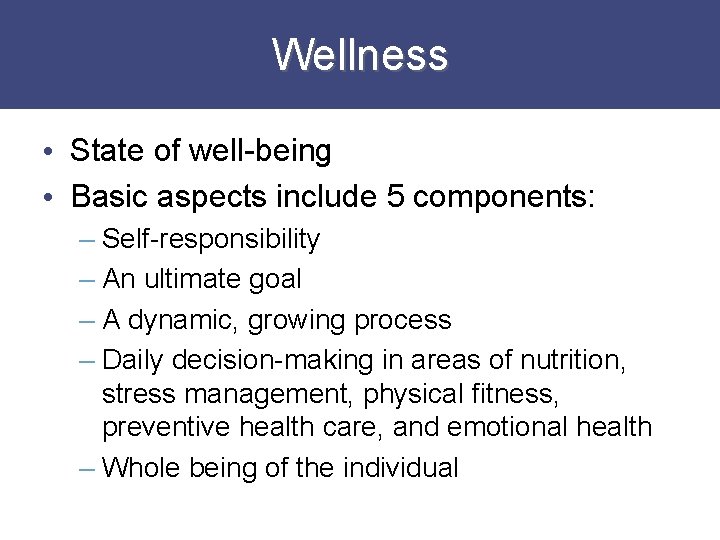 Wellness

• State of well-being
• Basic aspects include 5 components:
– Self-responsibility
– An ultimate goal
– A dynamic, growing process
– Daily decision-making in areas of nutrition, stress management, physical fitness, preventive health care, and emotional health
– Whole being of the individual